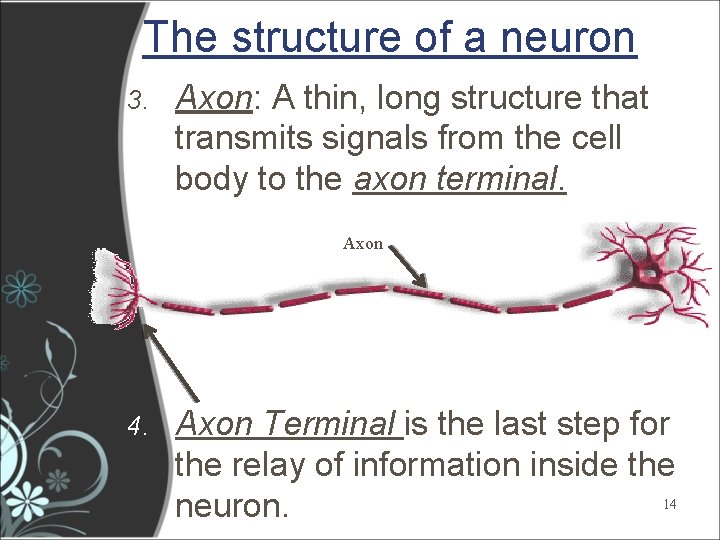 The structure of a neuron

3. Axon: A thin, long structure that transmits signals from the cell body to the axon terminal.

Axon

4. Axon Terminal is the last step for the relay of information inside the neuron.

14